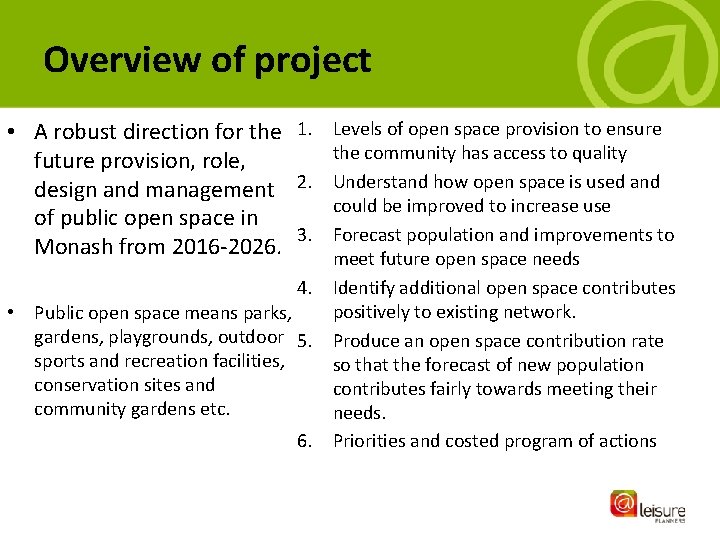 Overview of project

• A robust direction for the future provision, role, design and management of public open space in Monash from 2016-2026.

• Public open space means parks, gardens, playgrounds, outdoor sports and recreation facilities, conservation sites and community gardens etc.

1. Levels of open space provision to ensure the community has access to quality
2. Understand how open space is used and could be improved to increase use
3. Forecast population and improvements to meet future open space needs
4. Identify additional open space contributes positively to existing network.
5. Produce an open space contribution rate so that the forecast of new population contributes fairly towards meeting their needs.
6. Priorities and costed program of actions

@leisure PLANNERS